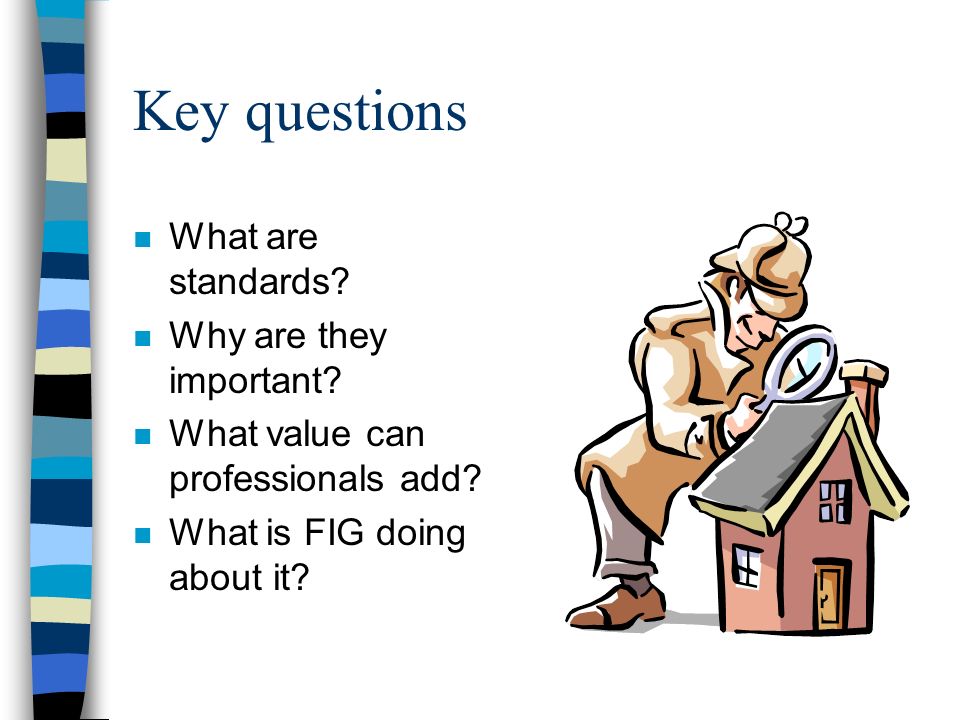 Key questions

- What are standards?
- Why are they important?
- What value can professionals add?
- What is FIG doing about it?